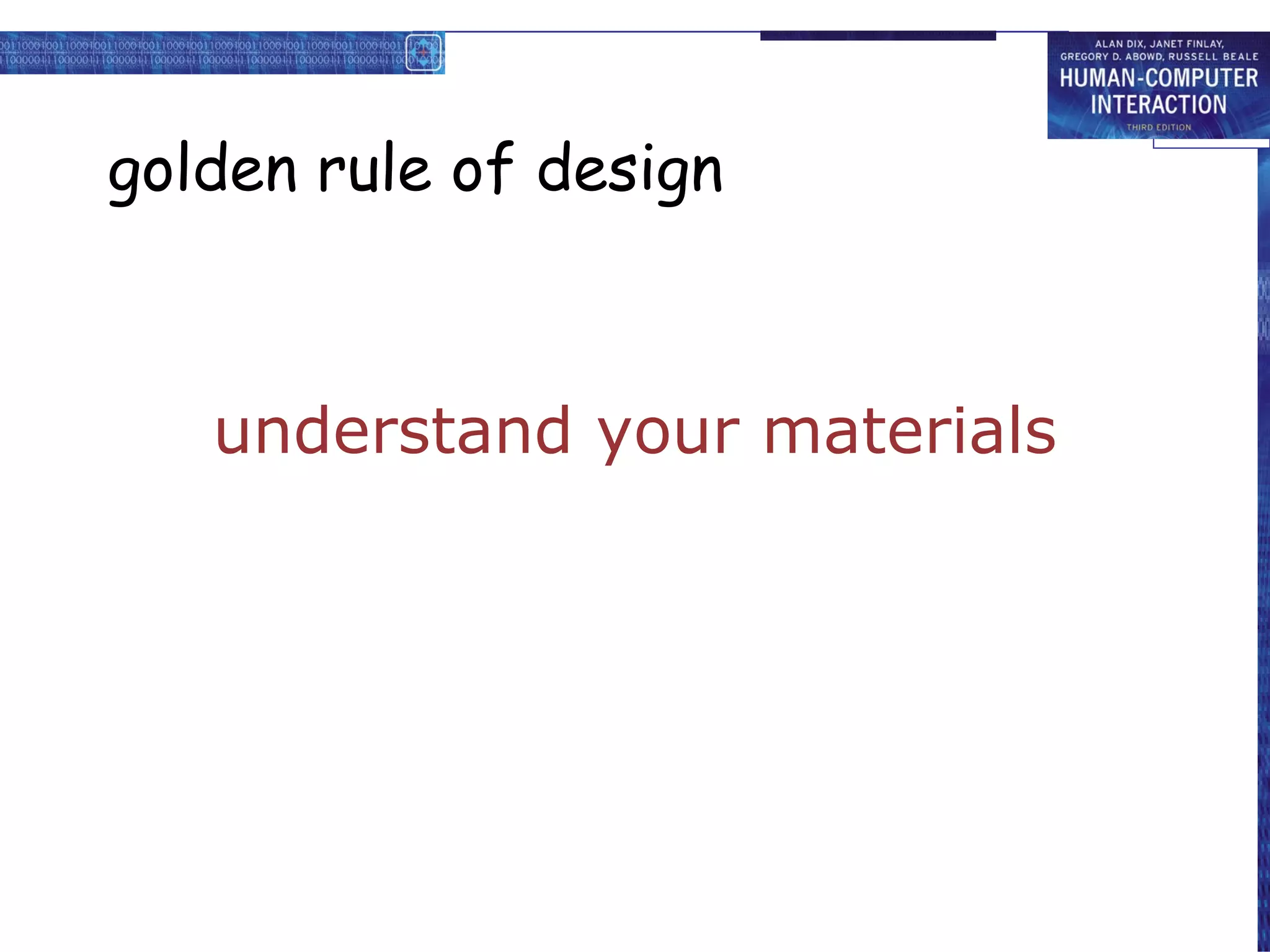 ALAN DIX, JANET FINLAY, GREGORY D. ABOWD, RUSSELL BEALE
HUMAN-COMPUTER INTERACTION
THIRD EDITION

golden rule of design

understand your materials